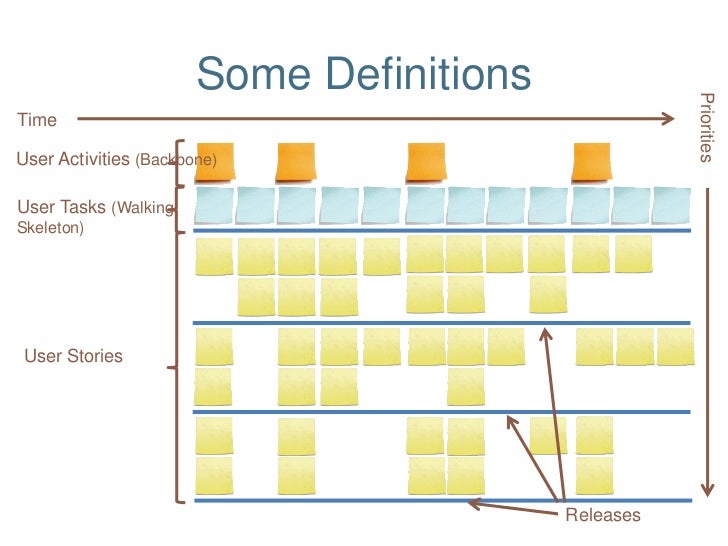 Some Definitions

Time

Priorities

User Activities (Backbone)

User Tasks (Walking Skeleton)

User Stories

Releases